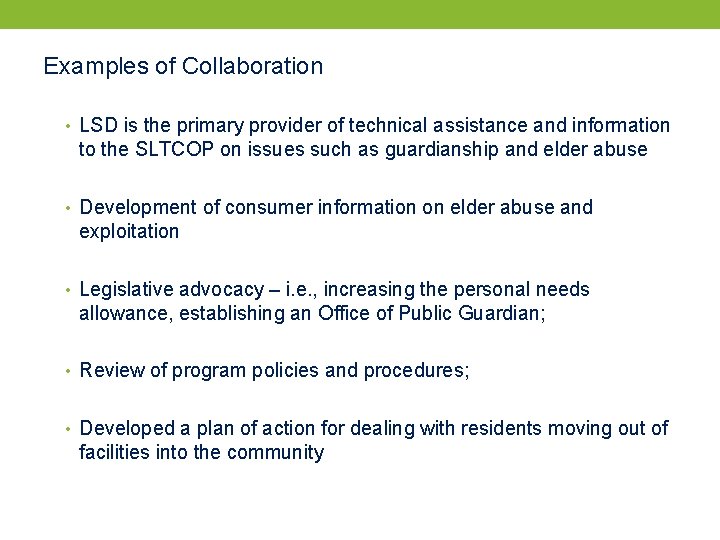 Examples of Collaboration

• LSD is the primary provider of technical assistance and information to the SLTCOP on issues such as guardianship and elder abuse

• Development of consumer information on elder abuse and exploitation

• Legislative advocacy – i.e., increasing the personal needs allowance, establishing an Office of Public Guardian;

• Review of program policies and procedures;

• Developed a plan of action for dealing with residents moving out of facilities into the community